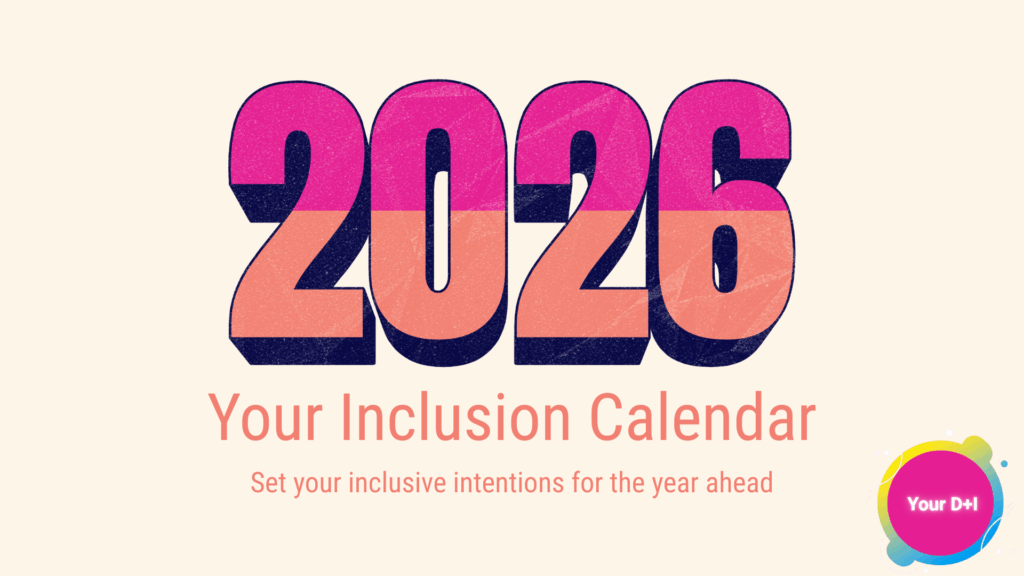 2026

Your Inclusion Calendar

Set your inclusive intentions for the year ahead

Your D+I